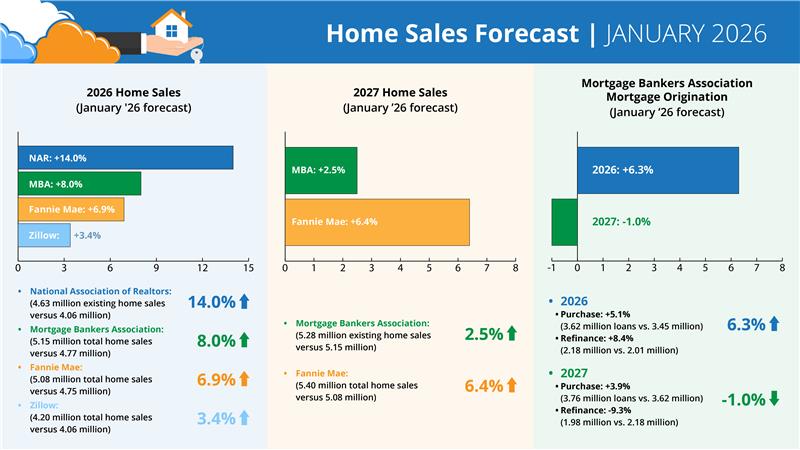 Home Sales Forecast | JANUARY 2026

2026 Home Sales
(January '26 forecast)

NAR: +14.0%
MBA: +8.0%
Fannie Mae: +6.9%
Zillow: +3.4%

0 3 6 9 12 15

• National Association of Realtors:
(4.63 million existing home sales versus 4.06 million)
14.0%

• Mortgage Bankers Association:
(5.15 million total home sales versus 4.77 million)
8.0%

• Fannie Mae:
(5.08 million total home sales versus 4.75 million)
6.9%

• Zillow:
(4.20 million total home sales versus 4.06 million)
3.4%

2027 Home Sales
(January '26 forecast)

MBA: +2.5%
Fannie Mae: +6.4%

0 1 2 3 4 5 6 7 8

• Mortgage Bankers Association:
(5.28 million existing home sales versus 5.15 million)
2.5%

• Fannie Mae:
(5.40 million total home sales versus 5.08 million)
6.4%

Mortgage Bankers Association
Mortgage Origination
(January '26 forecast)

2026: +6.3%
2027: -1.0%

-1 0 1 2 3 4 5 6 7 8

• 2026
• Purchase: +5.1%
(3.62 million loans vs. 3.45 million)
• Refinance: +8.4%
(2.18 million vs. 2.01 million)
6.3%

• 2027
• Purchase: +3.9%
(3.76 million loans vs. 3.62 million)
• Refinance: -9.3%
(1.98 million vs. 2.18 million)
-1.0%